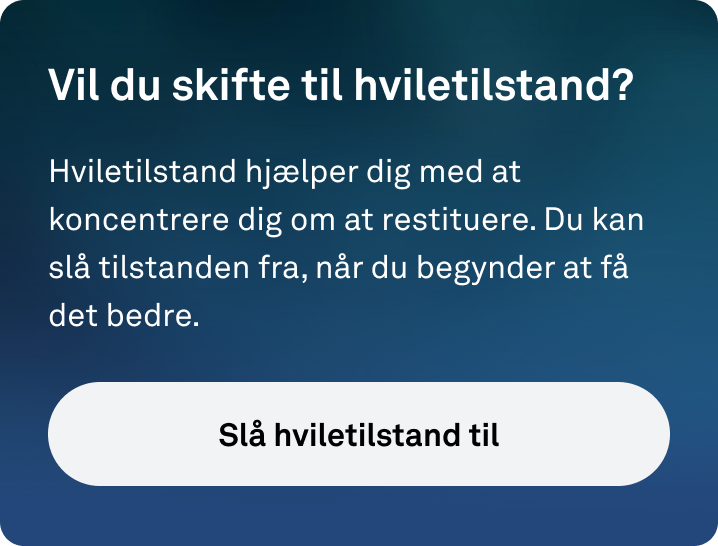 Vil du skifte til hviletilstand?

Hviletilstand hjælper dig med at koncentrere dig om at restituere. Du kan slå tilstanden fra, når du begynder at få det bedre.

Slå hviletilstand til